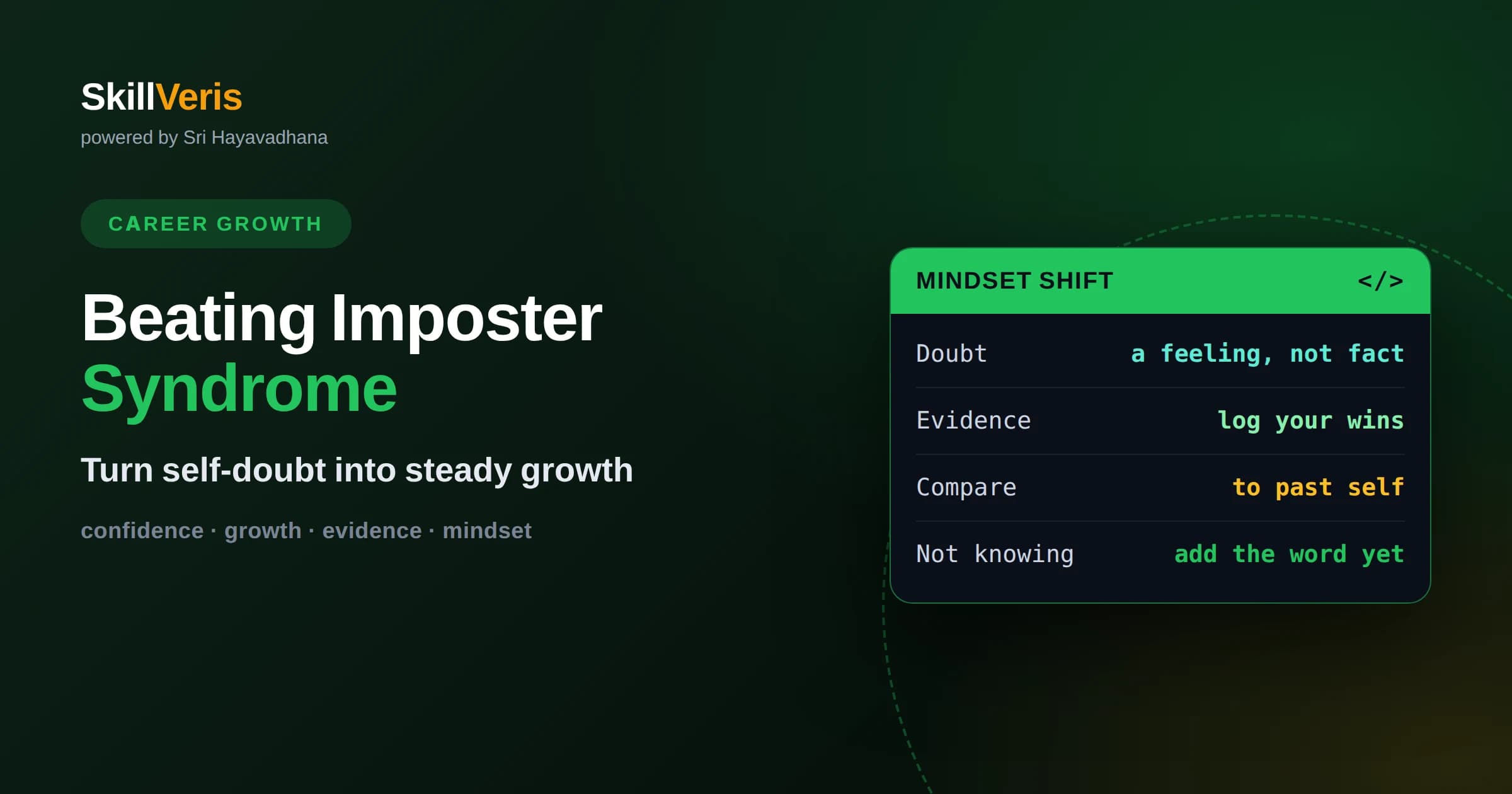 SkillVeris
powered by Sri Hayavadhana

CAREER GROWTH

Beating Imposter Syndrome

Turn self-doubt into steady growth

confidence · growth · evidence · mindset

MINDSET SHIFT </>

| Doubt | a feeling, not fact |
|---|---|
| Evidence | log your wins |
| Compare | to past self |
| Not knowing | add the word yet |